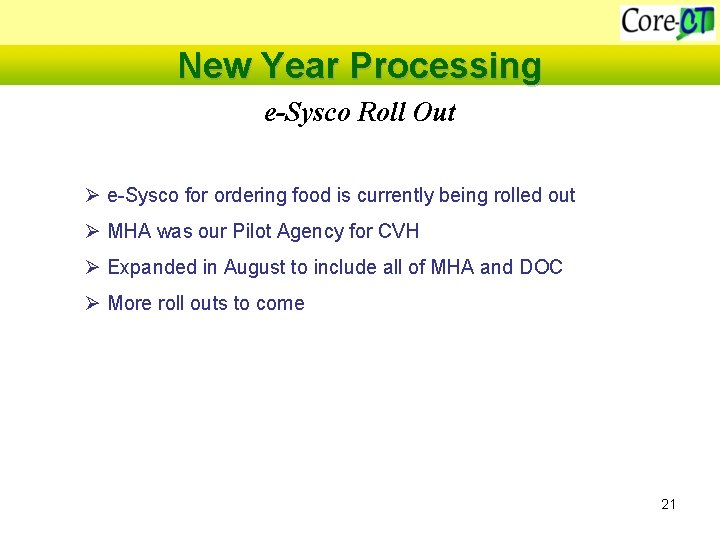 Core-CT

New Year Processing

e-Sysco Roll Out

➢ e-Sysco for ordering food is currently being rolled out

➢ MHA was our Pilot Agency for CVH

➢ Expanded in August to include all of MHA and DOC

➢ More roll outs to come

21